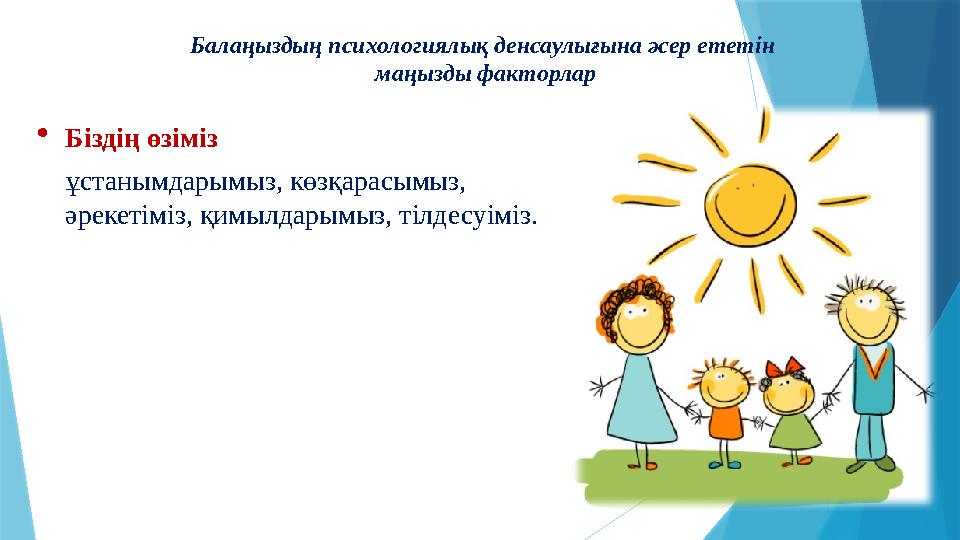 Балаңыздың психологиялық денсаулығына әсер ететін маңызды факторлар

• Біздің өзіміз

ұстанымдарымыз, көзқарасымыз, әрекетіміз, қимылдарымыз, тілдесуіміз.